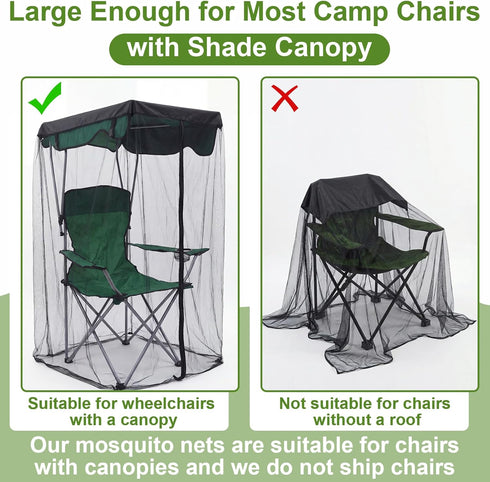 Large Enough for Most Camp Chairs
with Shade Canopy

Suitable for wheelchairs with a canopy

Not suitable for chairs without a roof

Our mosquito nets are suitable for chairs with canopies and we do not ship chairs